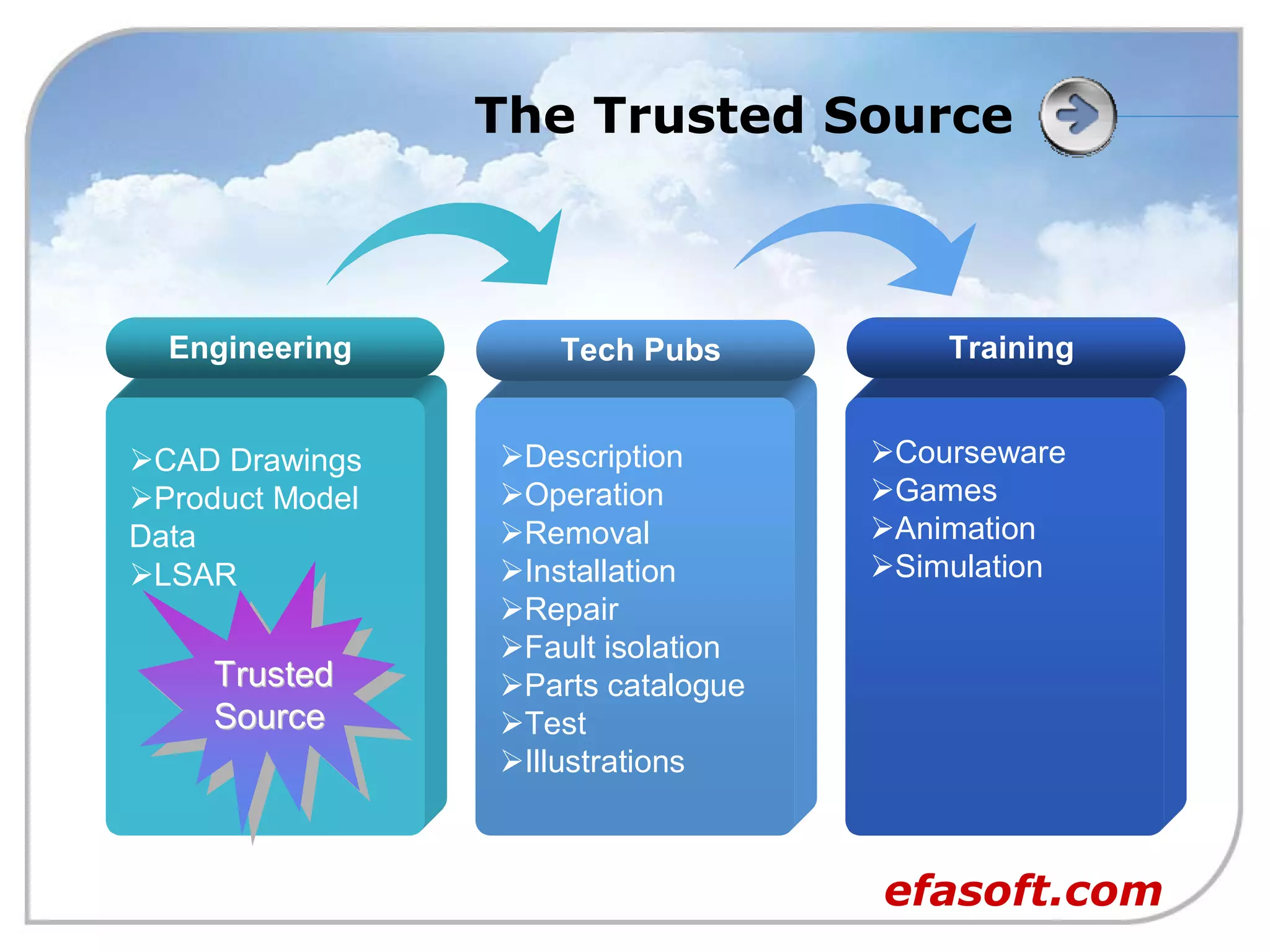 The Trusted Source

Engineering

➢CAD Drawings
➢Product Model Data
➢LSAR

Trusted Source

Tech Pubs

➢Description
➢Operation
➢Removal
➢Installation
➢Repair
➢Fault isolation
➢Parts catalogue
➢Test
➢Illustrations

Training

➢Courseware
➢Games
➢Animation
➢Simulation

efasoft.com